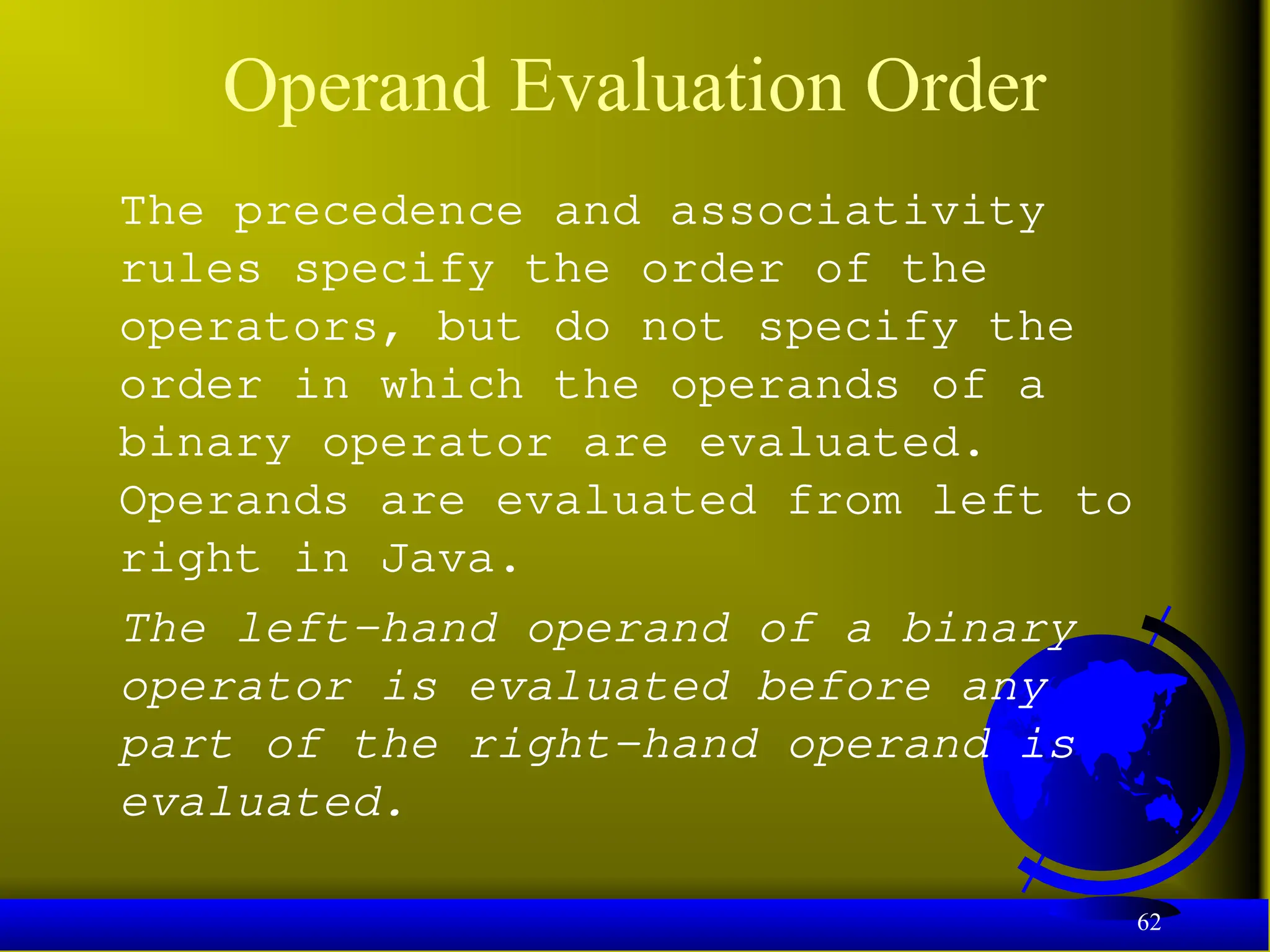 Operand Evaluation Order

The precedence and associativity rules specify the order of the operators, but do not specify the order in which the operands of a binary operator are evaluated. Operands are evaluated from left to right in Java.

The left-hand operand of a binary operator is evaluated before any part of the right-hand operand is evaluated.

62